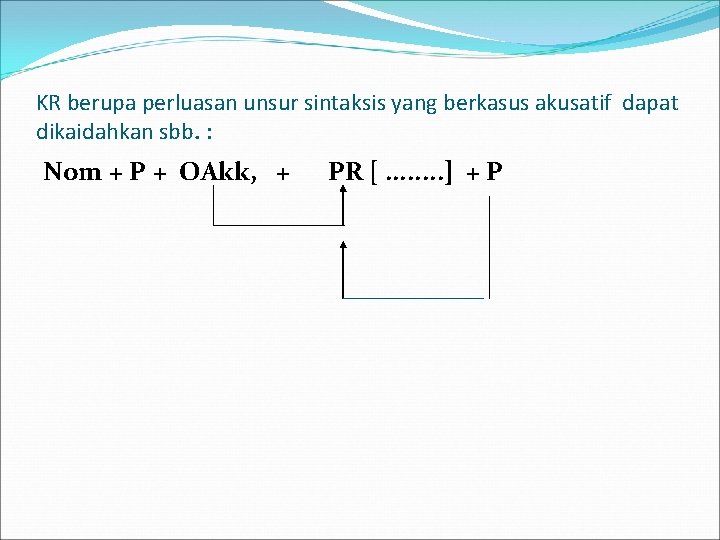 KR berupa perluasan unsur sintaksis yang berkasus akusatif dapat dikaidahkan sbb. :

Nom + P + OAkk, + PR [ ........] + P